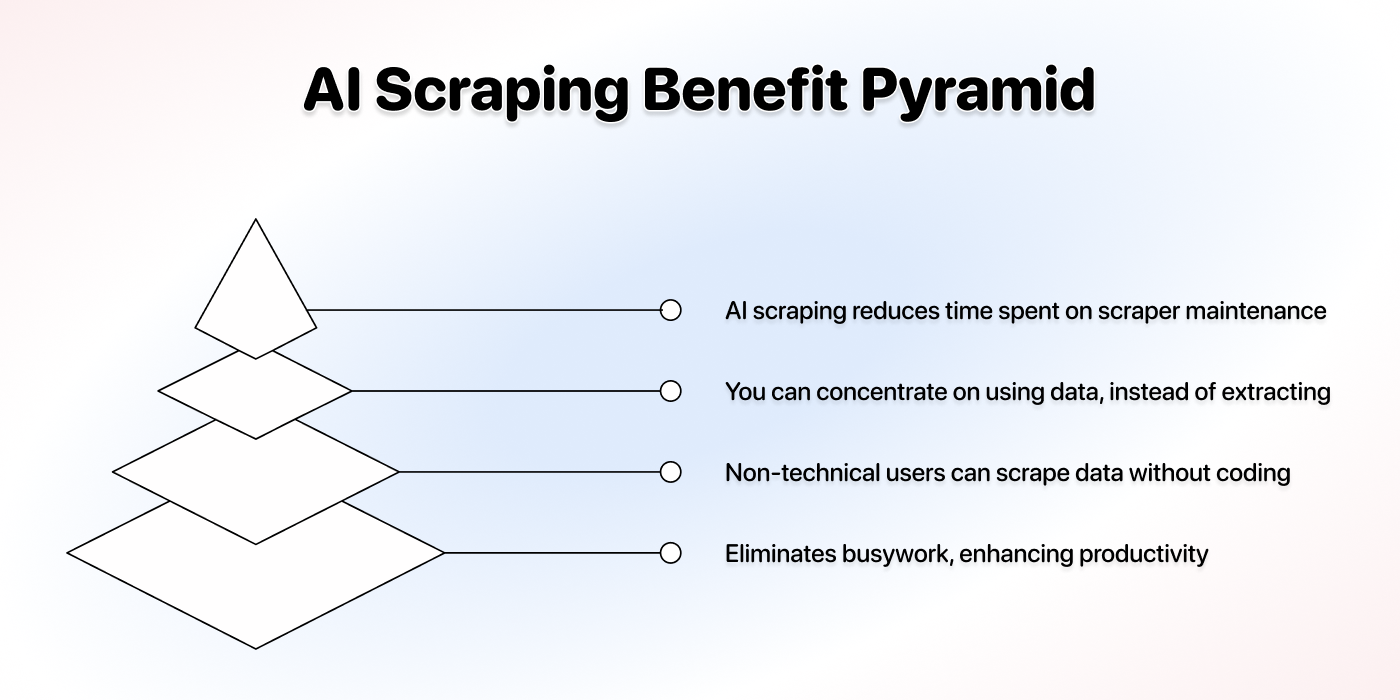 AI Scraping Benefit Pyramid

AI scraping reduces time spent on scraper maintenance

You can concentrate on using data, instead of extracting

Non-technical users can scrape data without coding

Eliminates busywork, enhancing productivity